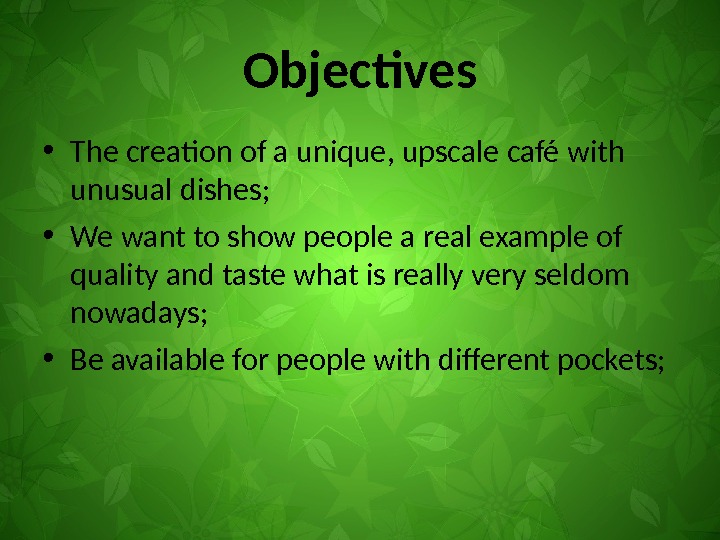 Objectives

• The creation of a unique, upscale café with unusual dishes;

• We want to show people a real example of quality and taste what is really very seldom nowadays;

• Be available for people with different pockets;